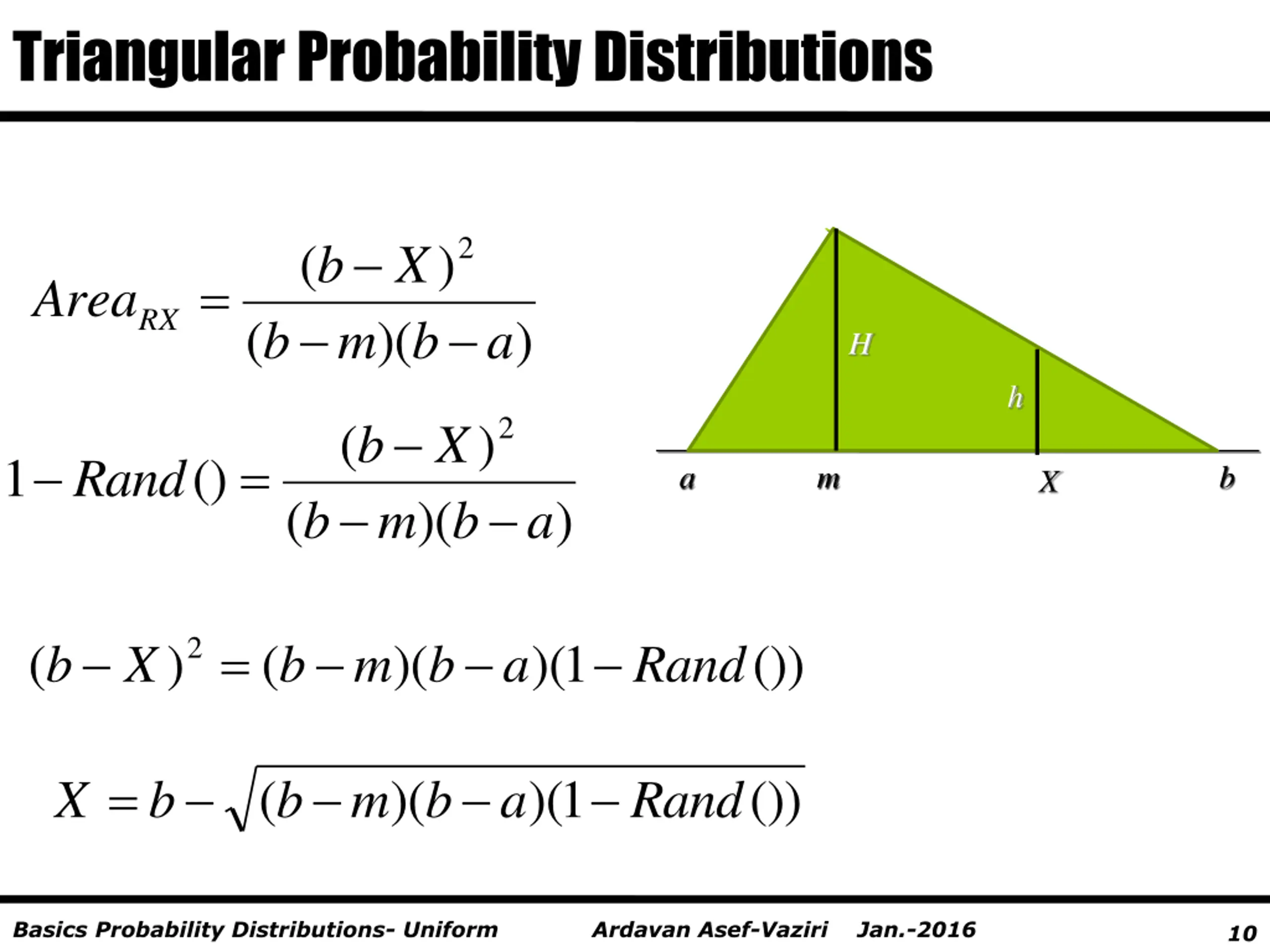 Triangular Probability Distributions

$Area_{RX} = \frac{(b-X)^2}{(b-m)(b-a)}$

$1 - Rand() = \frac{(b-X)^2}{(b-m)(b-a)}$

H

h

a m X b

$(b-X)^2 = (b-m)(b-a)(1-Rand())$

$X = b - \sqrt{(b-m)(b-a)(1-Rand())}$

Basics Probability Distributions- Uniform Ardavan Asef-Vaziri Jan.-2016 10